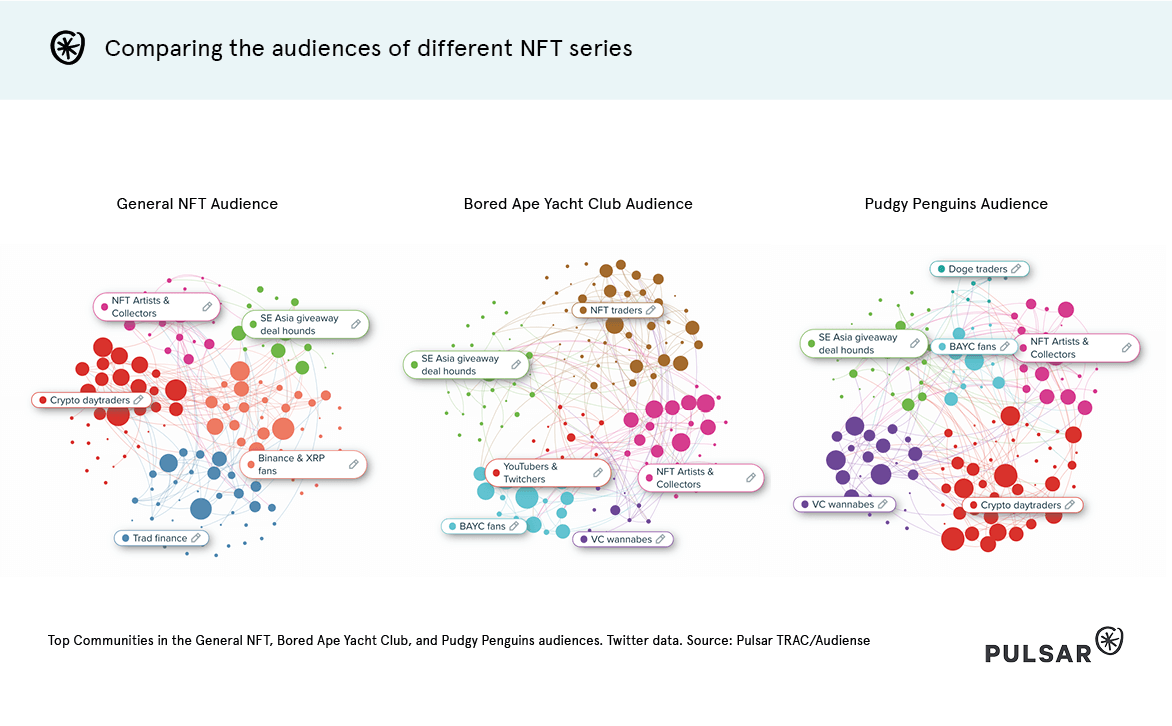 Comparing the audiences of different NFT series

General NFT Audience

NFT Artists & Collectors

SE Asia giveaway deal hounds

Crypto daytraders

Binance & XRP fans

Trad finance

Bored Ape Yacht Club Audience

NFT traders

SE Asia giveaway deal hounds

YouTubers & Twitchers

NFT Artists & Collectors

BAYC fans

VC wannabes

Pudgy Penguins Audience

Doge traders

SE Asia giveaway deal hounds

BAYC fans

NFT Artists & Collectors

VC wannabes

Crypto daytraders

Top Communities in the General NFT, Bored Ape Yacht Club, and Pudgy Penguins audiences. Twitter data. Source: Pulsar TRAC/Audiense

PULSAR